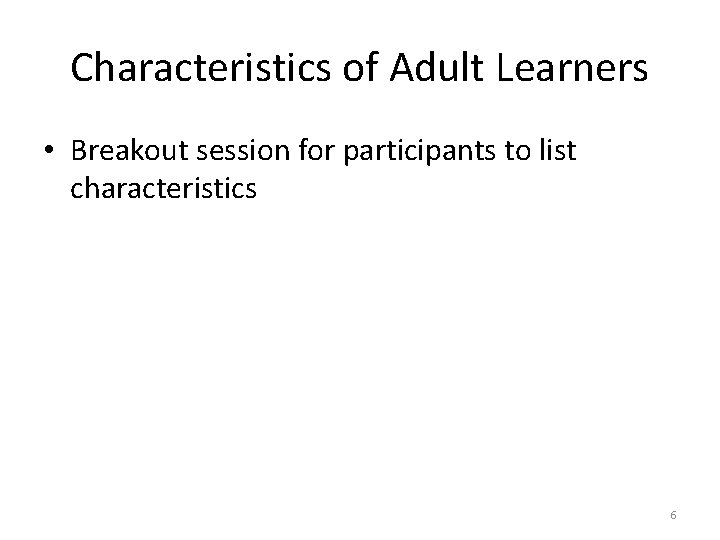 Characteristics of Adult Learners

• Breakout session for participants to list characteristics

6